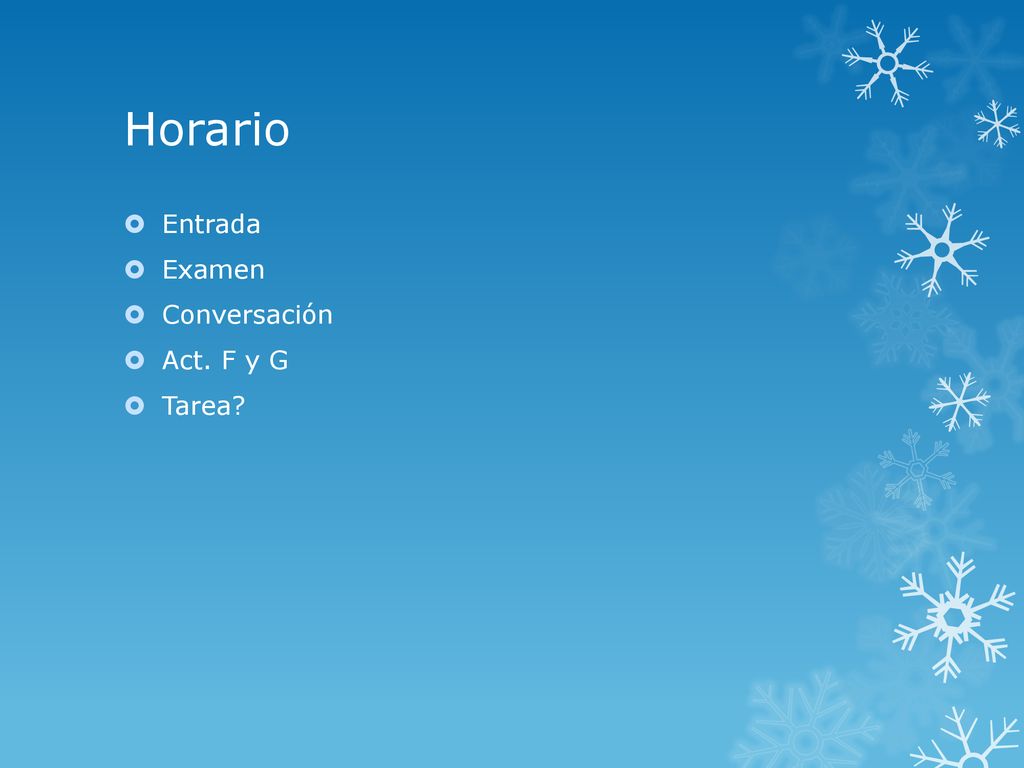 Horario

Entrada
Examen
Conversación
Act. F y G
Tarea?